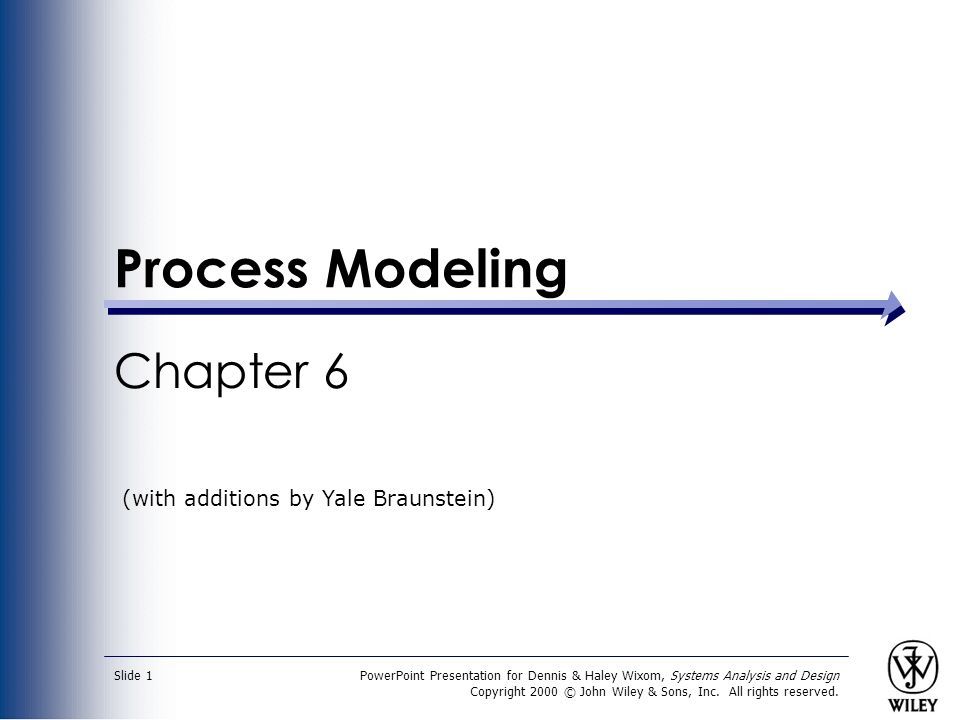 Process Modeling

Chapter 6

(with additions by Yale Braunstein)

Slide 1

PowerPoint Presentation for Dennis & Haley Wixom, Systems Analysis and Design
Copyright 2000 © John Wiley & Sons, Inc. All rights reserved.

WILEY